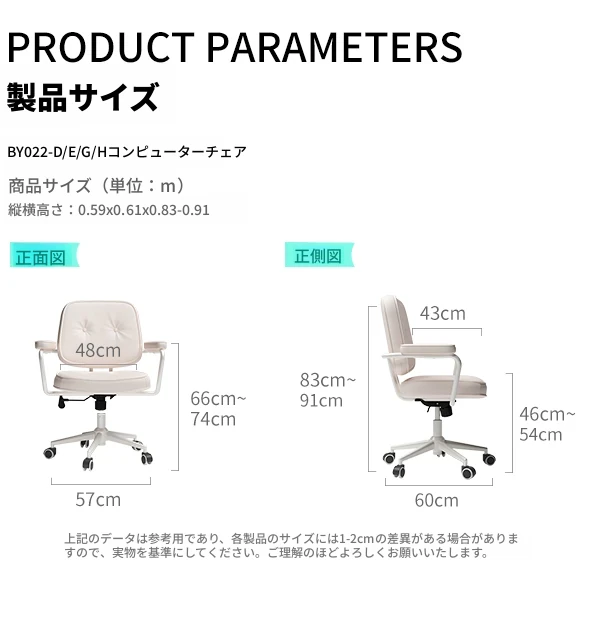 PRODUCT PARAMETERS
製品サイズ

BY022-D/E/G/Hコンピューターチェア

商品サイズ（単位：m）
縦横高さ：0.59x0.61x0.83-0.91

正面図

48cm

66cm~
74cm

57cm

正側図

43cm

83cm~
91cm

46cm~
54cm

60cm

上記のデータは参考用であり、各製品のサイズには1-2cmの差異がある場合がありますので、実物を基準にしてください。ご理解のほどよろしくお願いいたします。